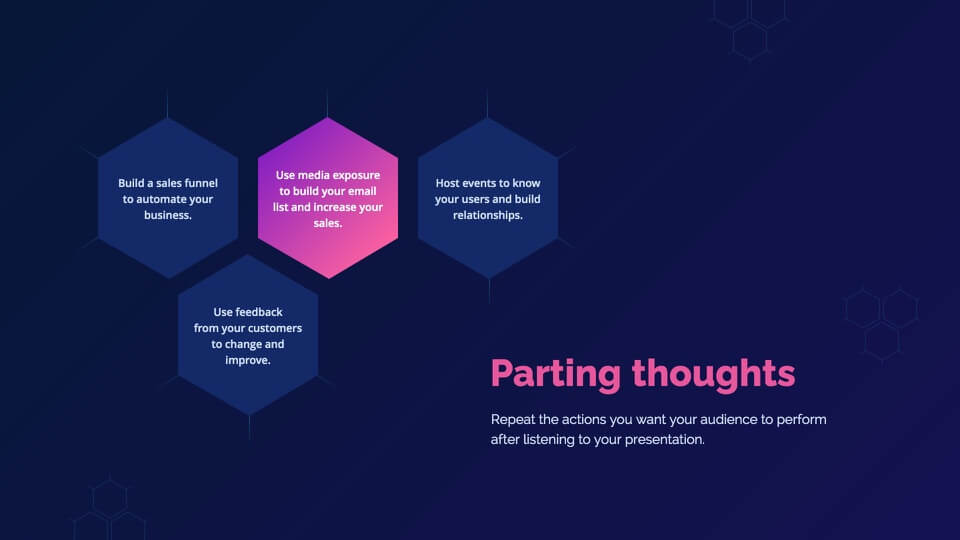 Build a sales funnel to automate your business.

Use media exposure to build your email list and increase your sales.

Host events to know your users and build relationships.

Use feedback from your customers to change and improve.

Parting thoughts

Repeat the actions you want your audience to perform after listening to your presentation.